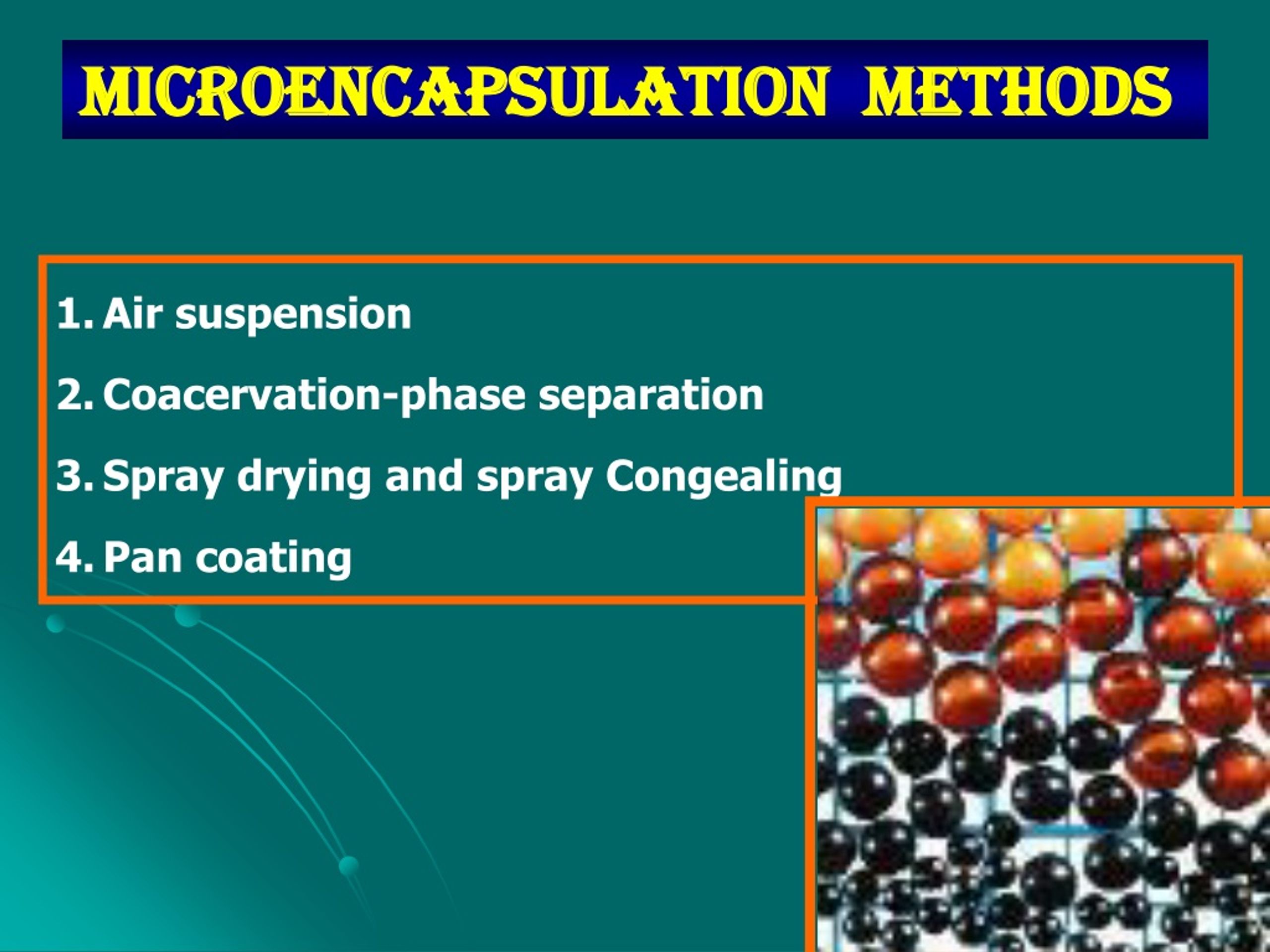 MICROENCAPSULATION METHODS

1. Air suspension

2. Coacervation-phase separation

3. Spray drying and spray Congealing

4. Pan coating